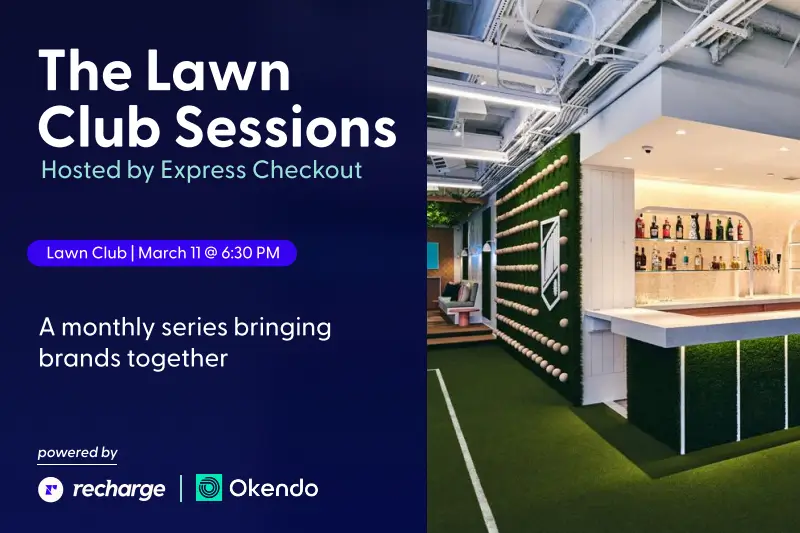 The Lawn Club Sessions
Hosted by Express Checkout

Lawn Club | March 11 @ 6:30 PM

A monthly series bringing brands together

powered by

recharge | Okendo